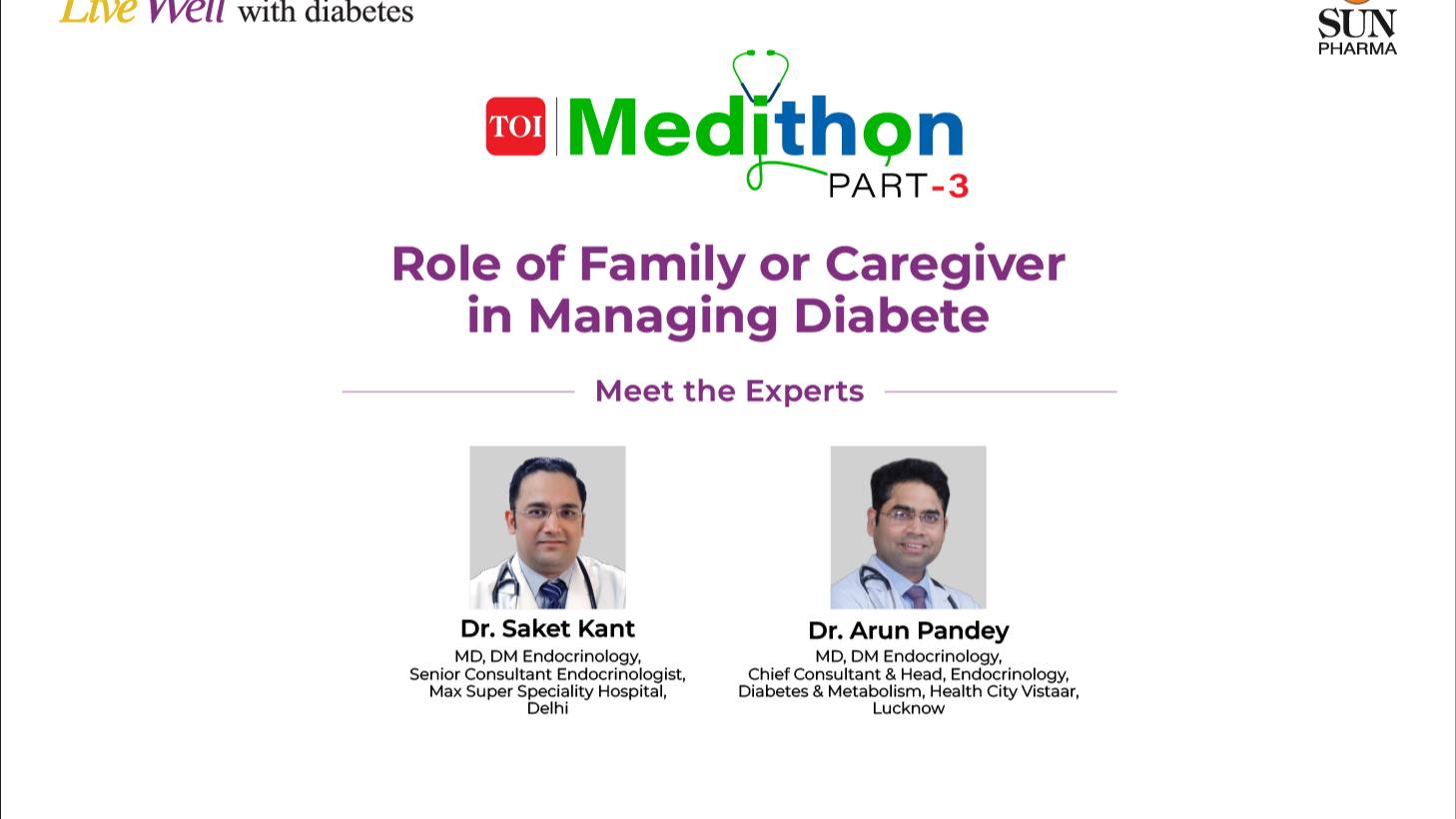 Live Well with diabetes

SUN PHARMA

TOI Medithon PART-3

Role of Family or Caregiver in Managing Diabete

Meet the Experts

Dr. Saket Kant
MD, DM Endocrinology, Senior Consultant Endocrinologist, Max Super Speciality Hospital, Delhi

Dr. Arun Pandey
MD, DM Endocrinology, Chief Consultant & Head, Endocrinology, Diabetes & Metabolism, Health City Vistaar, Lucknow